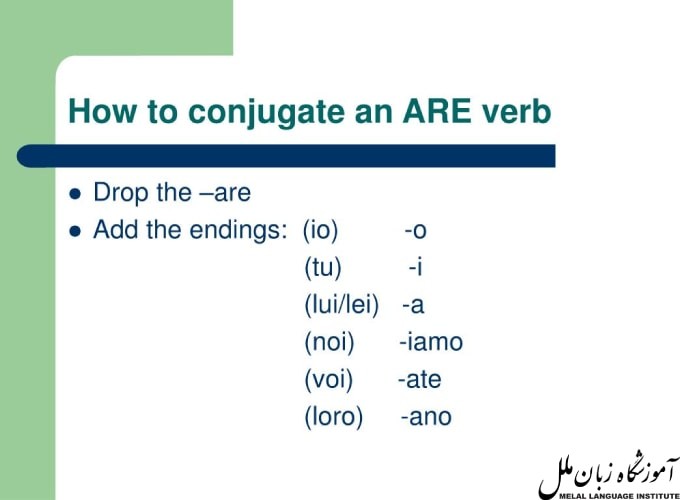 How to conjugate an ARE verb

- Drop the –are
- Add the endings: (io) -o
(tu) -i
(lui/lei) -a
(noi) -iamo
(voi) -ate
(loro) -ano

آموزشگاه زبان ملل
MELAL LANGUAGE INSTITUTE